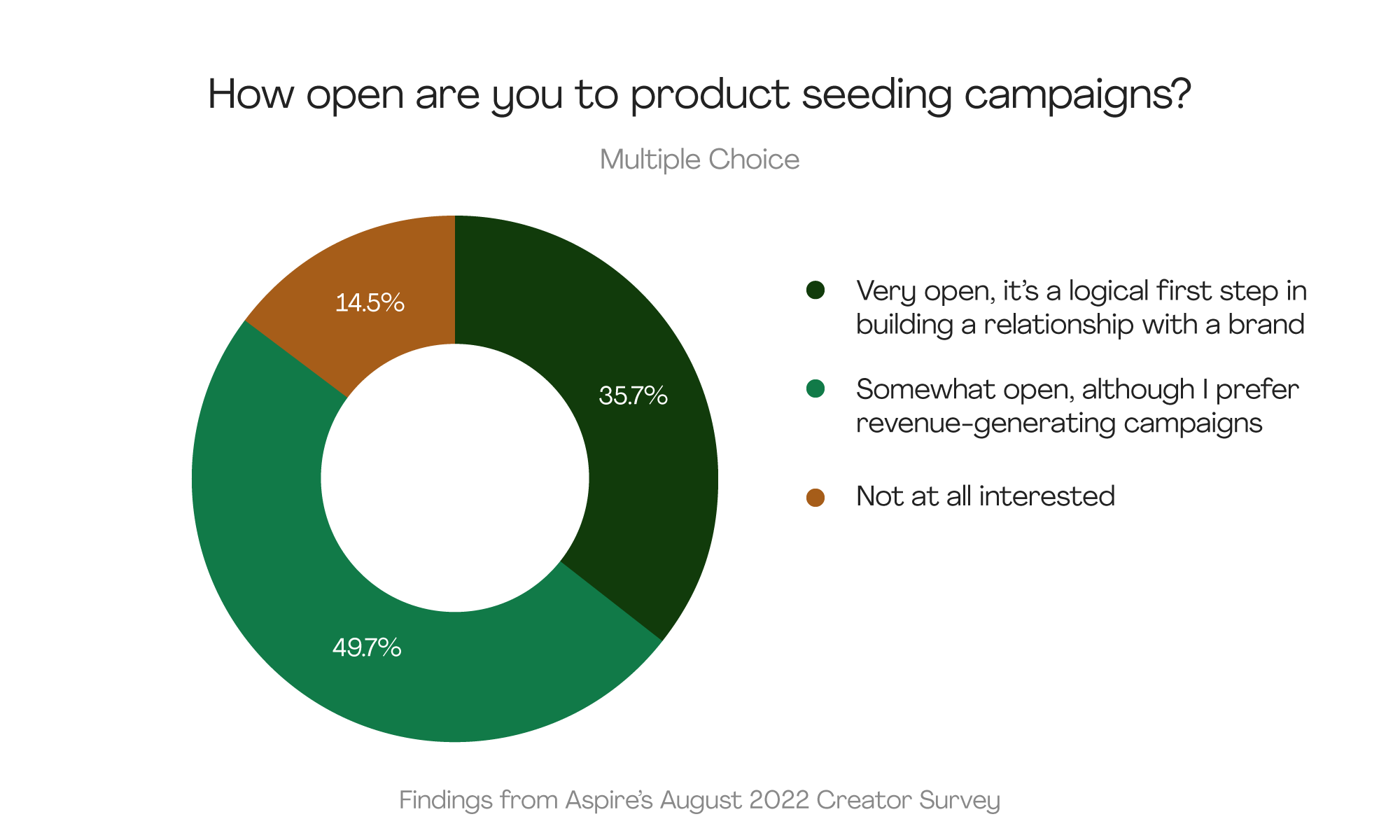 How open are you to product seeding campaigns?

Multiple Choice

14.5%

35.7%

49.7%

Very open, it's a logical first step in building a relationship with a brand

Somewhat open, although I prefer revenue-generating campaigns

Not at all interested

Findings from Aspire's August 2022 Creator Survey